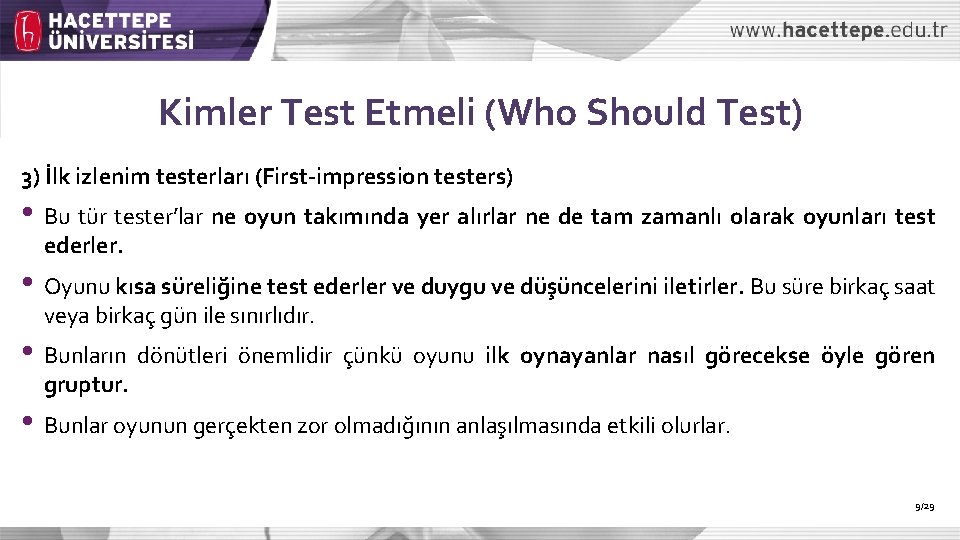 HACETTEPE ÜNİVERSİTESİ

www.hacettepe.edu.tr

Kimler Test Etmeli (Who Should Test)

3) İlk izlenim testerları (First-impression testers)

• Bu tür tester'lar ne oyun takımında yer alırlar ne de tam zamanlı olarak oyunları test ederler.

• Oyunu kısa süreliğine test ederler ve duygu ve düşüncelerini iletirler. Bu süre birkaç saat veya birkaç gün ile sınırlıdır.

• Bunların dönütleri önemlidir çünkü oyunu ilk oynayanlar nasıl görecekse öyle gören gruptur.

• Bunlar oyunun gerçekten zor olmadığının anlaşılmasında etkili olurlar.

9/29